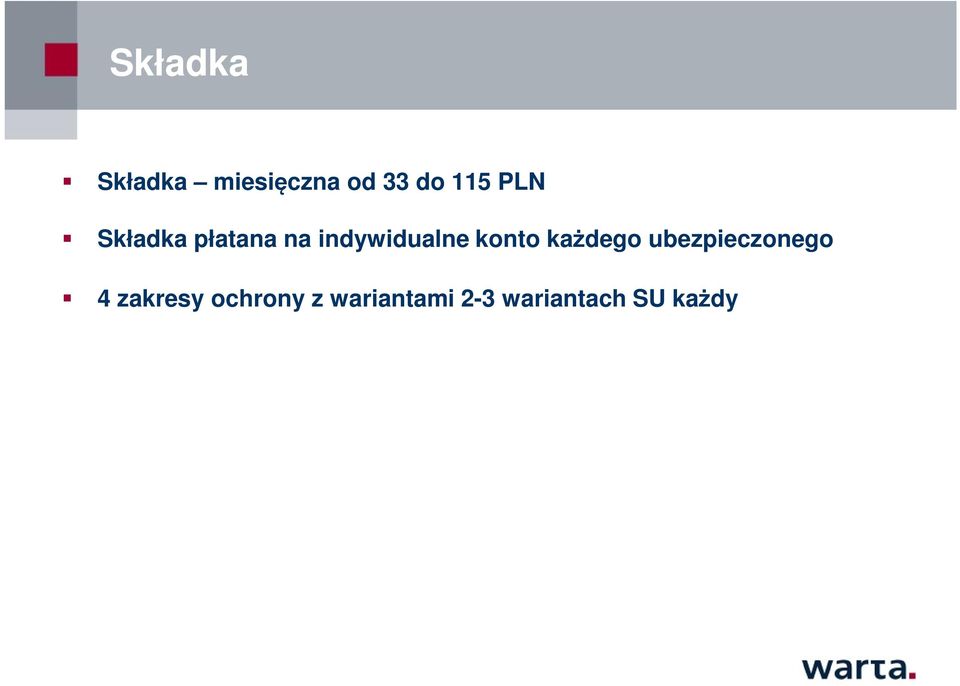 Składka

Składka – miesięczna od 33 do 115 PLN

Składka płatana na indywidualne konto każdego ubezpieczonego

4 zakresy ochrony z wariantami 2-3 wariantach SU każdy

warta.